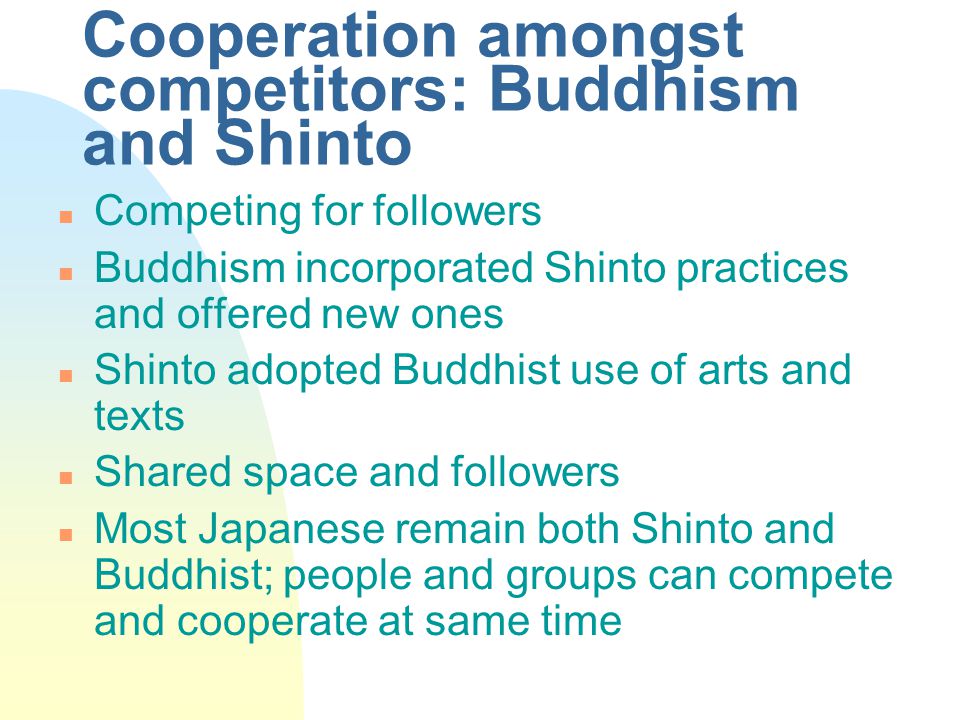 Cooperation amongst competitors: Buddhism and Shinto

- Competing for followers
- Buddhism incorporated Shinto practices and offered new ones
- Shinto adopted Buddhist use of arts and texts
- Shared space and followers
- Most Japanese remain both Shinto and Buddhist; people and groups can compete and cooperate at same time